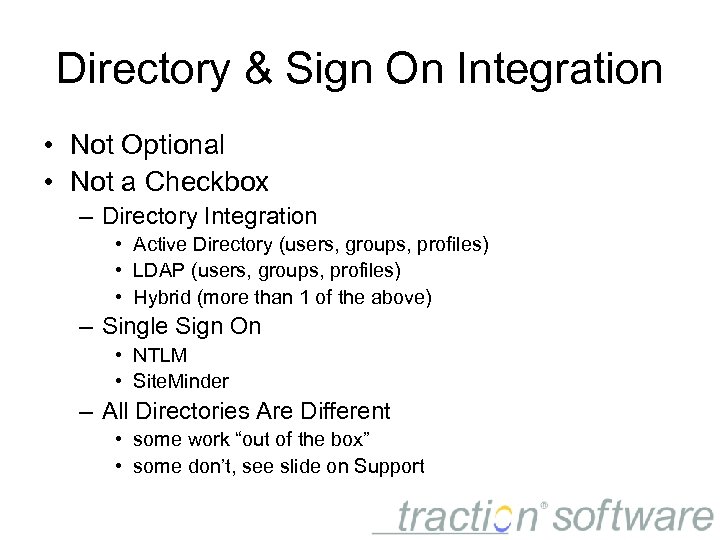 Directory & Sign On Integration

• Not Optional
• Not a Checkbox
– Directory Integration
• Active Directory (users, groups, profiles)
• LDAP (users, groups, profiles)
• Hybrid (more than 1 of the above)
– Single Sign On
• NTLM
• SiteMinder
– All Directories Are Different
• some work “out of the box”
• some don’t, see slide on Support

traction® software